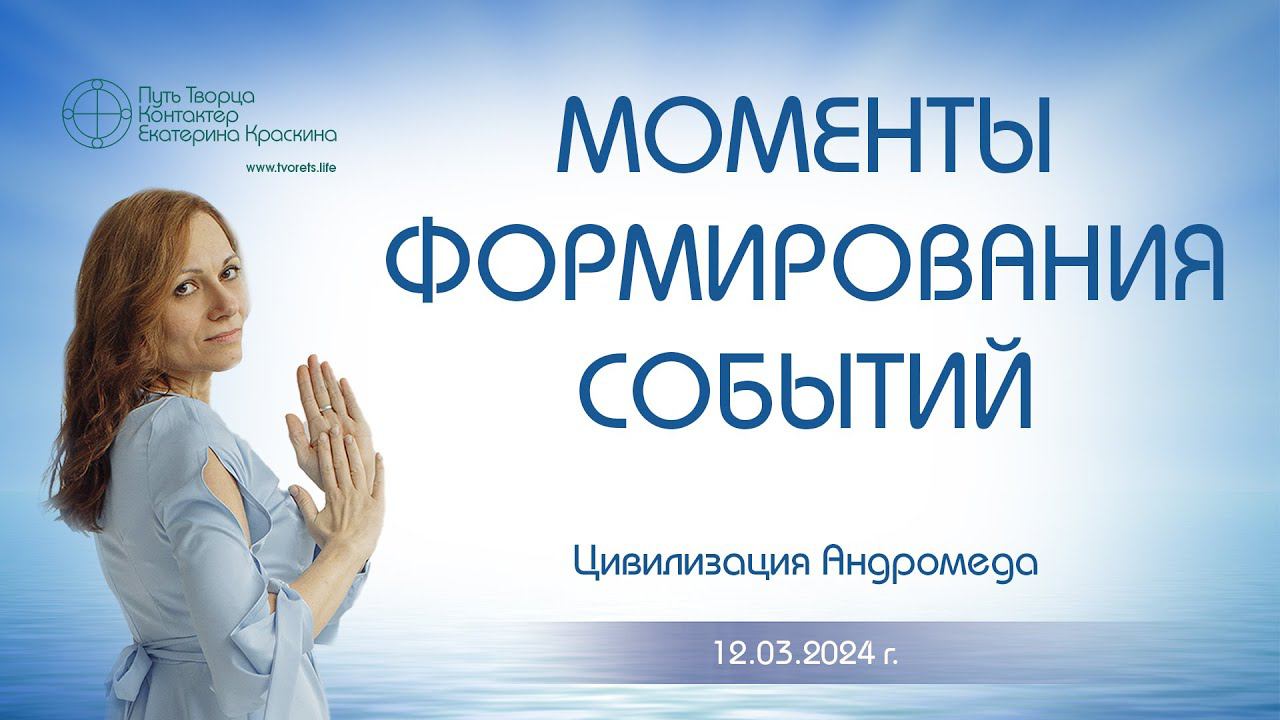 Путь Творца
Контактер
Екатерина Краскина

www.tvorets.life

МОМЕНТЫ ФОРМИРОВАНИЯ СОБЫТИЙ

Цивилизация Андромеда

12.03.2024 г.